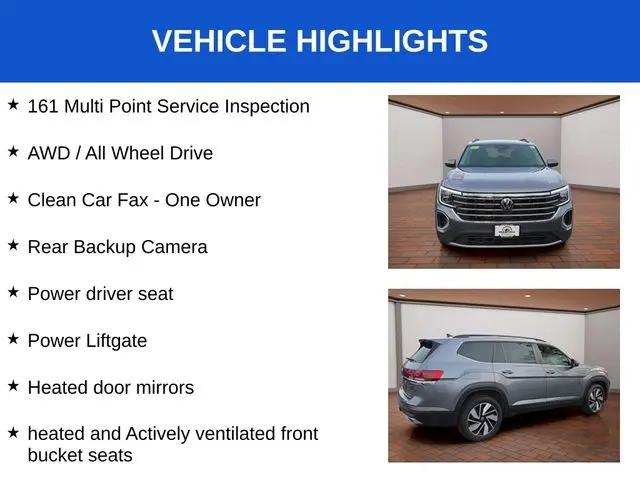 VEHICLE HIGHLIGHTS

★ 161 Multi Point Service Inspection

★ AWD / All Wheel Drive

★ Clean Car Fax - One Owner

★ Rear Backup Camera

★ Power driver seat

★ Power Liftgate

★ Heated door mirrors

★ heated and Actively ventilated front bucket seats